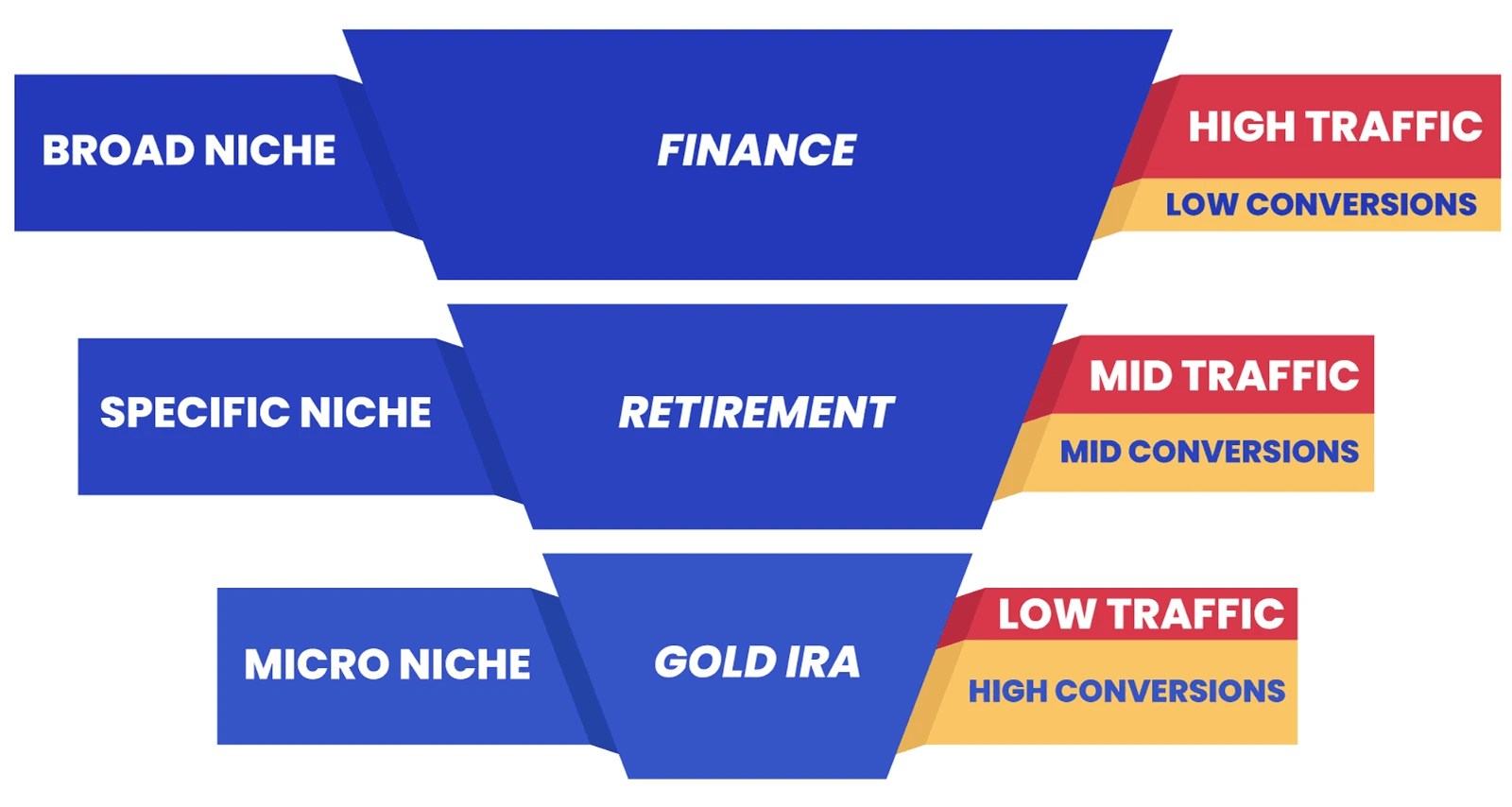 BROAD NICHE

FINANCE

HIGH TRAFFIC

LOW CONVERSIONS

SPECIFIC NICHE

RETIREMENT

MID TRAFFIC

MID CONVERSIONS

MICRO NICHE

GOLD IRA

LOW TRAFFIC

HIGH CONVERSIONS